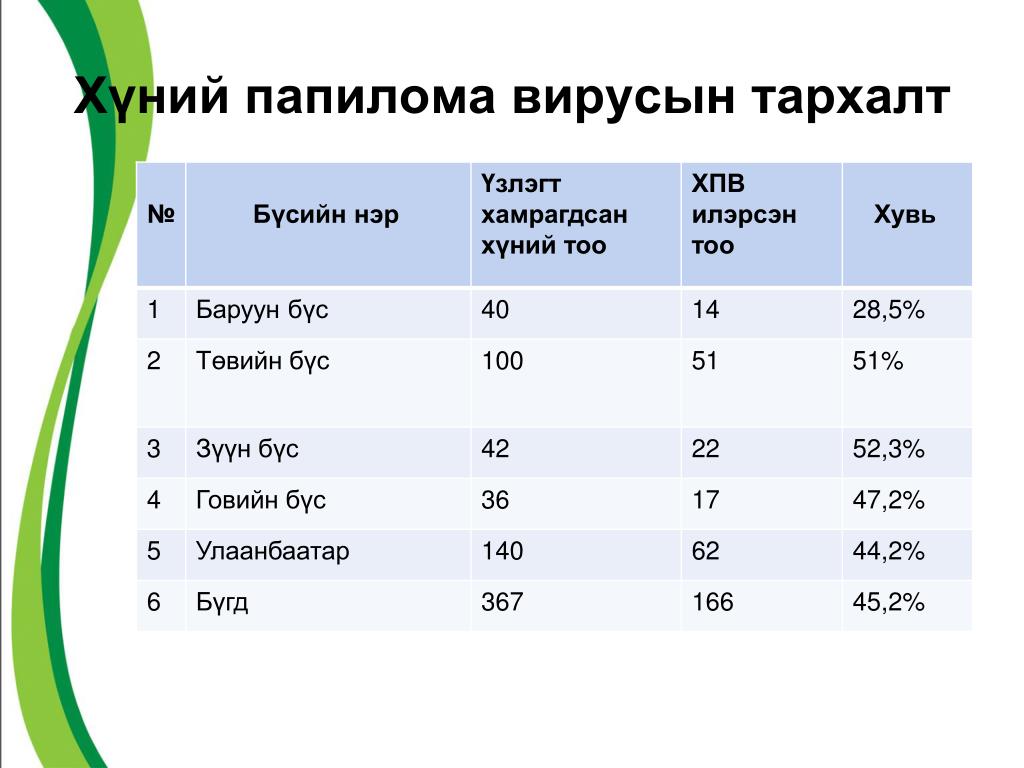 Хүний папилома вирусын тархалт

| № | Бүсийн нэр | Үзлэгт хамрагдсан хүний тоо | ХПВ илэрсэн тоо | Хувь |
|---|---|---|---|---|
| 1 | Баруун бүс | 40 | 14 | 28,5% |
| 2 | Төвийн бүс | 100 | 51 | 51% |
| 3 | Зүүн бүс | 42 | 22 | 52,3% |
| 4 | Говийн бүс | 36 | 17 | 47,2% |
| 5 | Улаанбаатар | 140 | 62 | 44,2% |
| 6 | Бүгд | 367 | 166 | 45,2% |